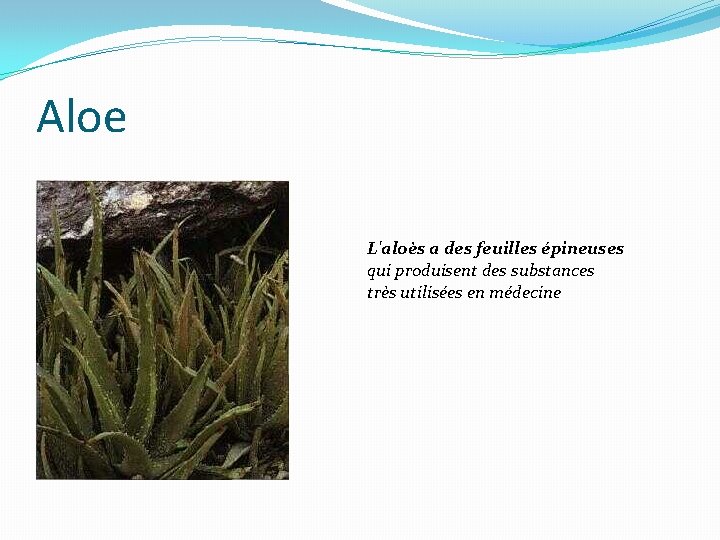 Aloe

L'aloès a des feuilles épineuses qui produisent des substances très utilisées en médecine